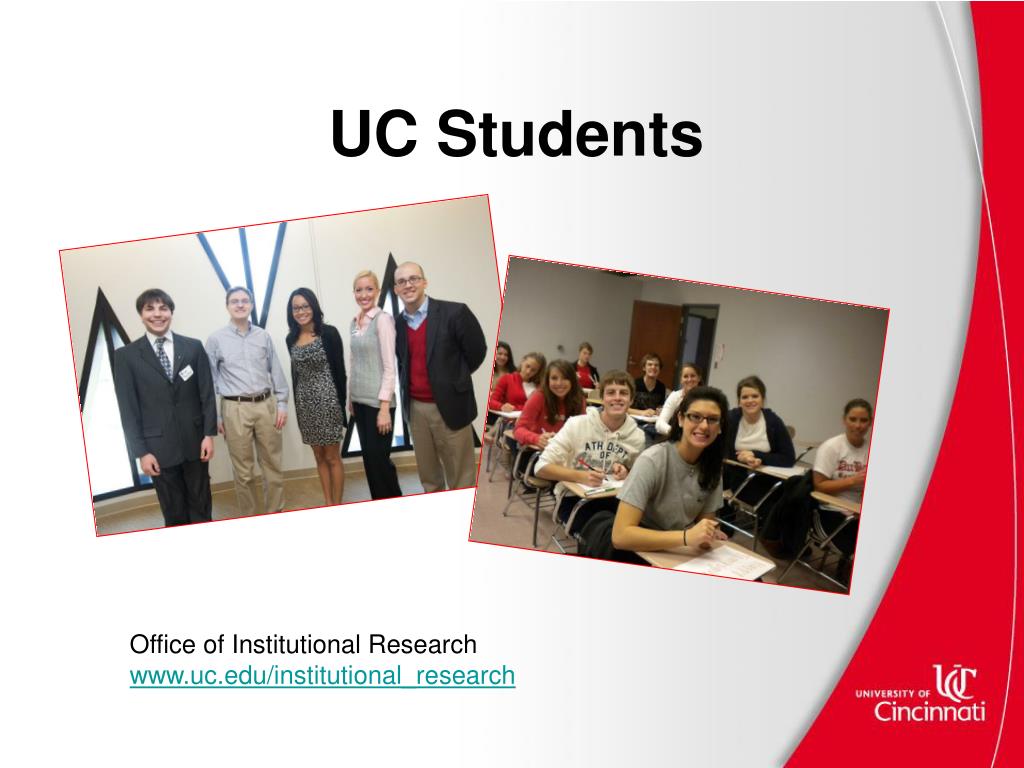 UC Students

Office of Institutional Research
www.uc.edu/institutional_research

UNIVERSITY OF UC Cincinnati